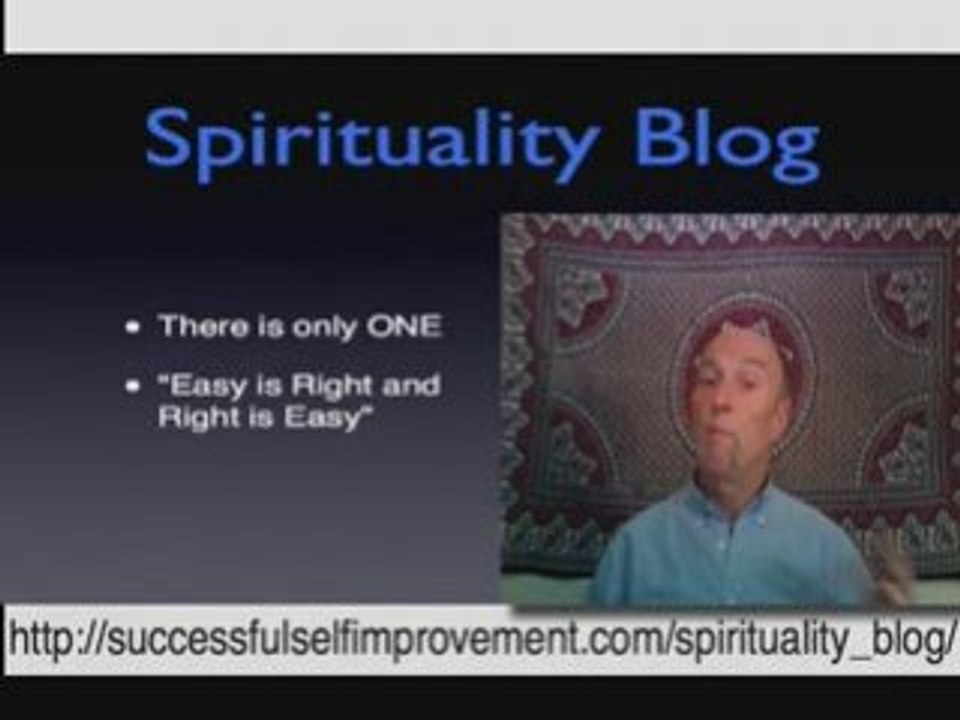 Spirituality Blog

• There is only ONE

• "Easy is Right and Right is Easy"

http://successfulselfimprovement.com/spirituality_blog/